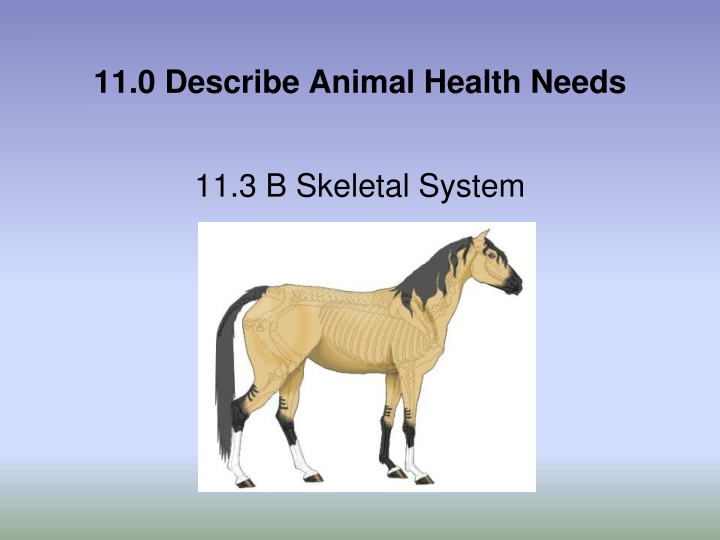 11.0 Describe Animal Health Needs

11.3 B Skeletal System